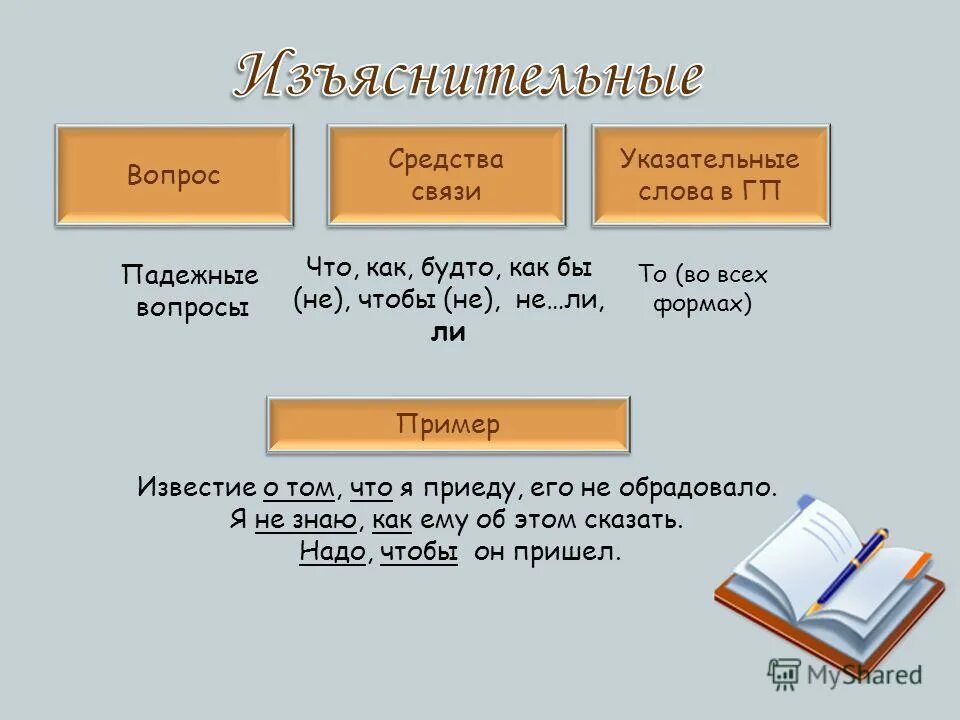 Изъяснительные

Вопрос

Средства связи

Указательные слова в ГП

Падежные вопросы

Что, как, будто, как бы (не), чтобы (не), не…ли, ли

То (во всех формах)

Пример

Известие о том, что я приеду, его не обрадовало.
Я не знаю, как ему об этом сказать.
Надо, чтобы он пришел.

MyShared